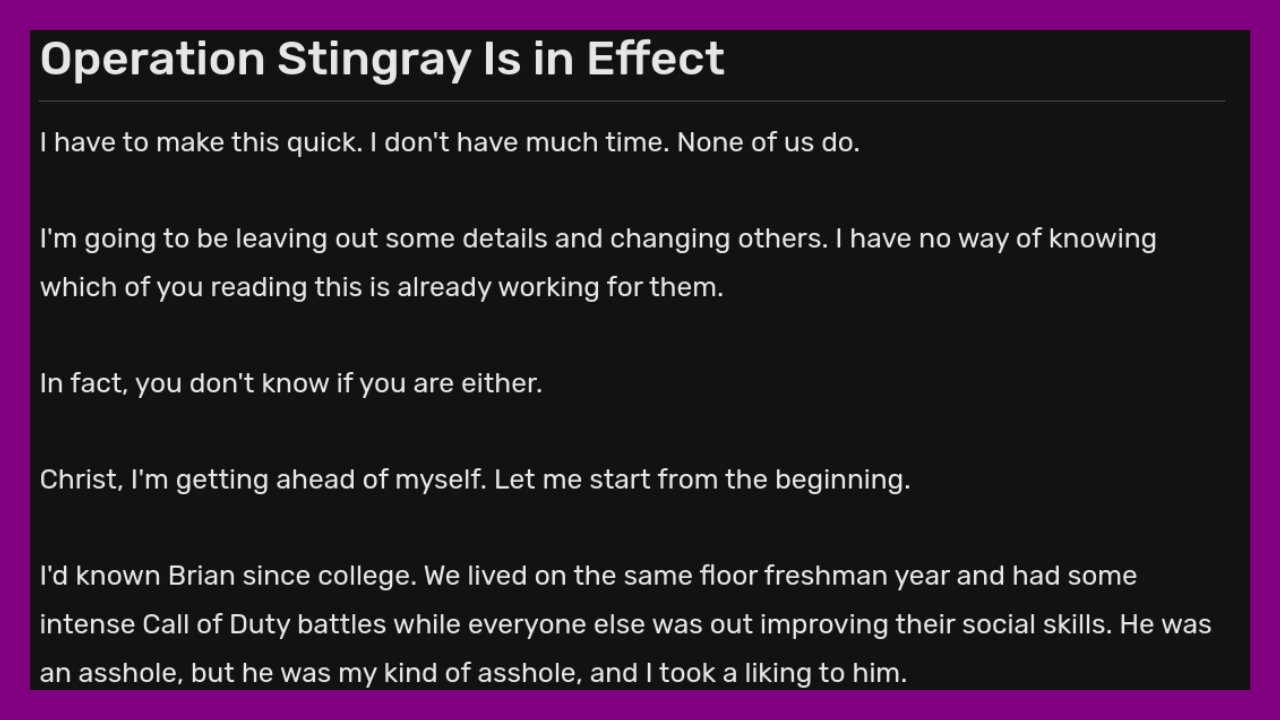 Operation Stingray Is in Effect

I have to make this quick. I don't have much time. None of us do.

I'm going to be leaving out some details and changing others. I have no way of knowing which of you reading this is already working for them.

In fact, you don't know if you are either.

Christ, I'm getting ahead of myself. Let me start from the beginning.

I'd known Brian since college. We lived on the same floor freshman year and had some intense Call of Duty battles while everyone else was out improving their social skills. He was an asshole, but he was my kind of asshole, and I took a liking to him.